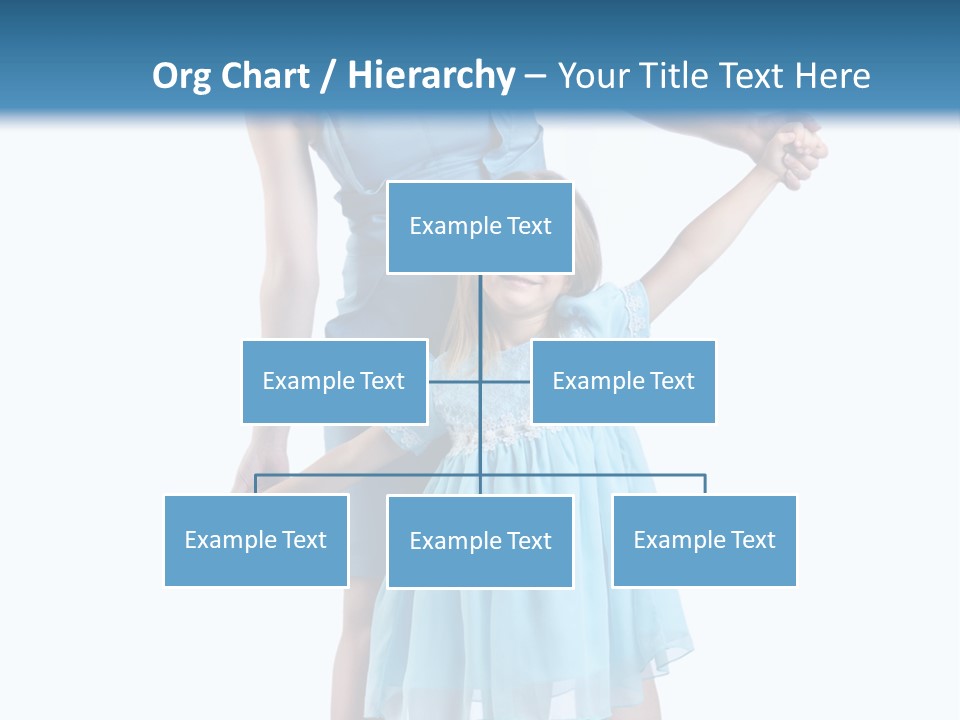 Org Chart / Hierarchy – Your Title Text Here

Example Text

Example Text

Example Text

Example Text

Example Text

Example Text